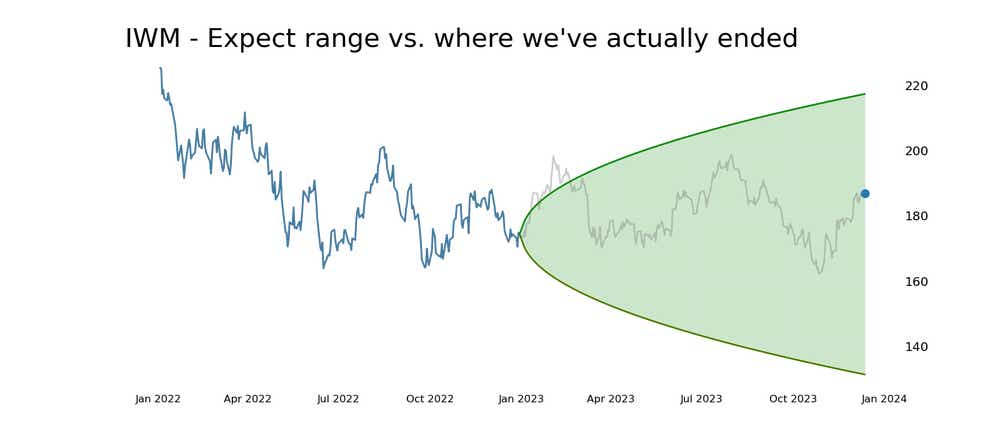 IWM - Expect range vs. where we've actually ended

220
200
180
160
140

Jan 2022
Apr 2022
Jul 2022
Oct 2022
Jan 2023
Apr 2023
Jul 2023
Oct 2023
Jan 2024